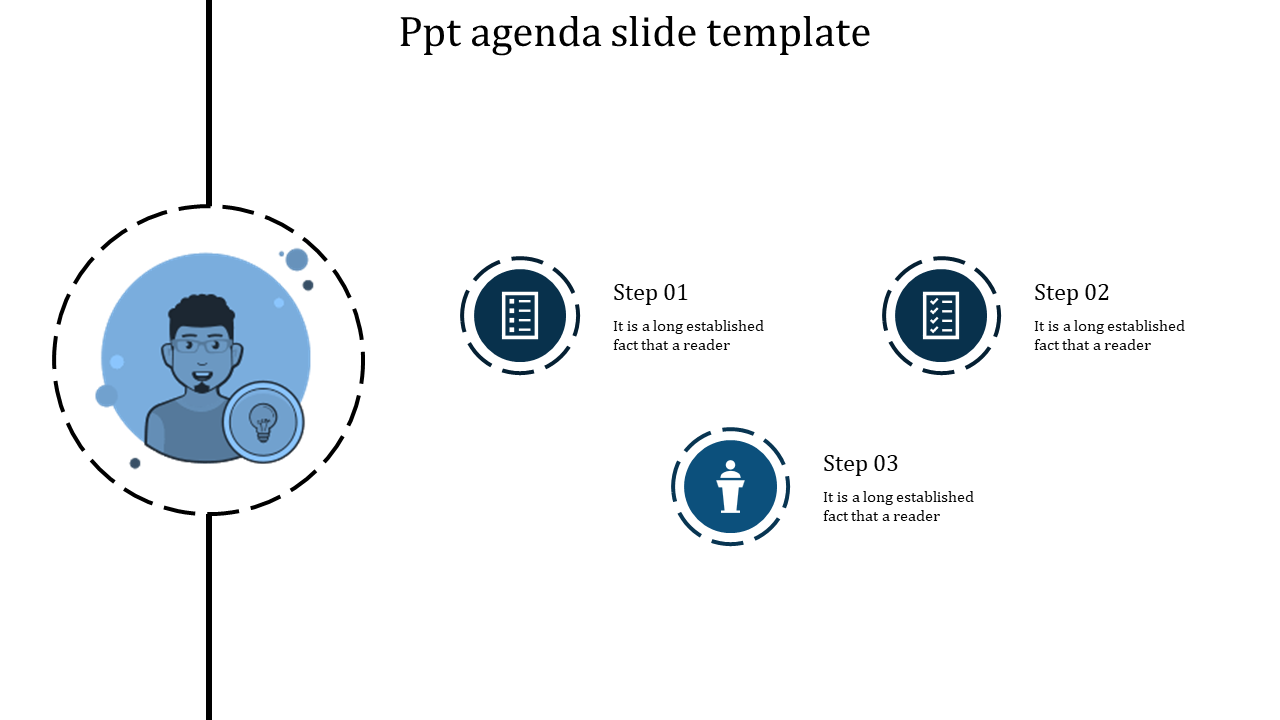 Ppt agenda slide template

Step 01
It is a long established fact that a reader

Step 02
It is a long established fact that a reader

Step 03
It is a long established fact that a reader